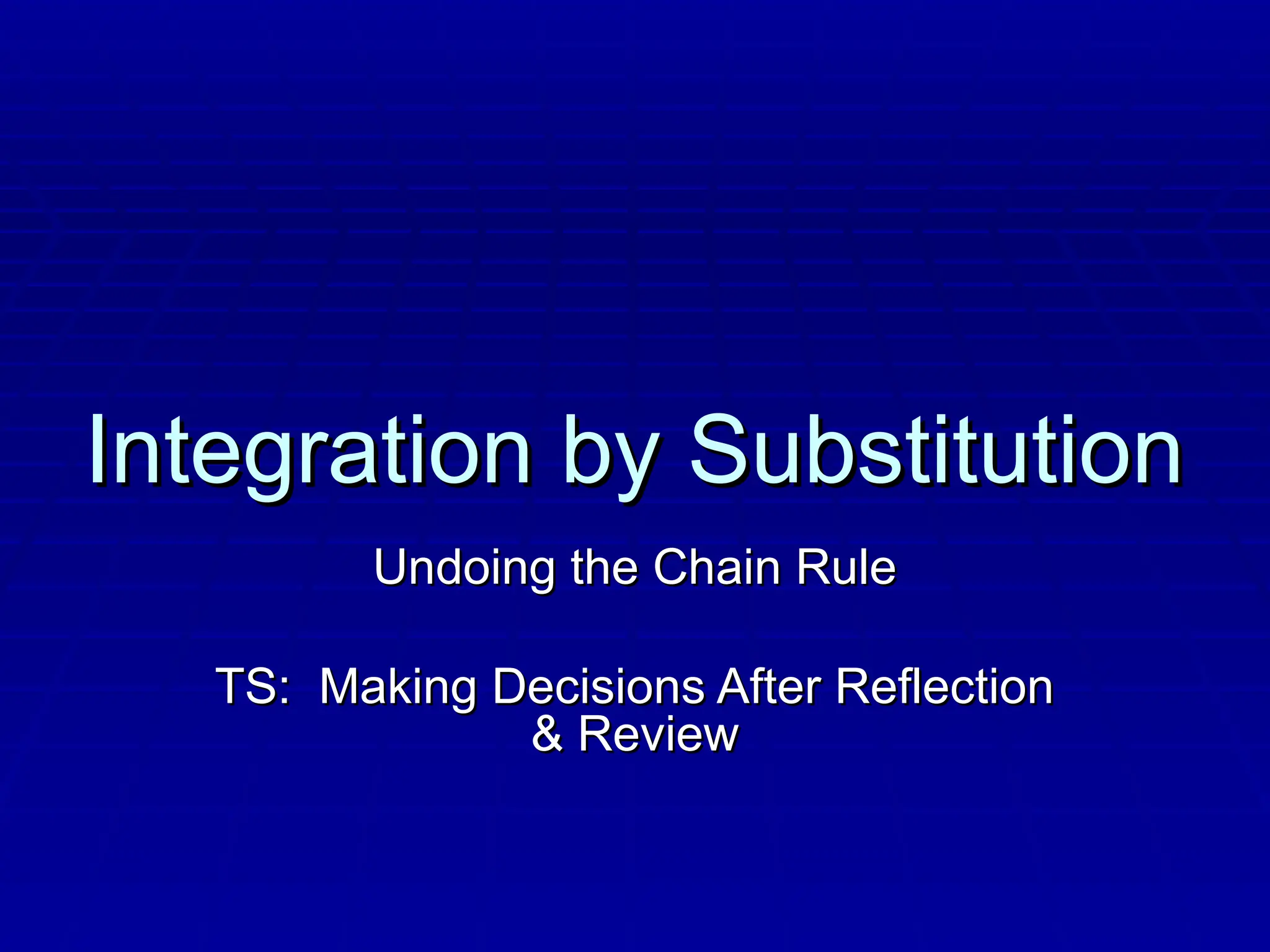 Integration by Substitution

Undoing the Chain Rule

TS: Making Decisions After Reflection & Review